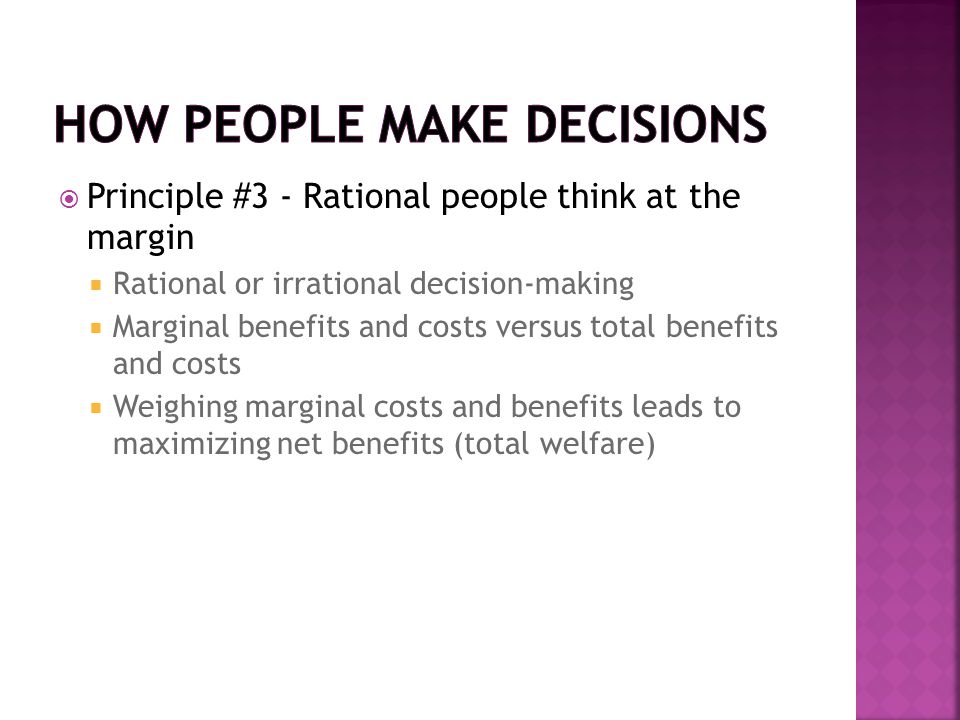 HOW PEOPLE MAKE DECISIONS

Principle #3 - Rational people think at the margin

Rational or irrational decision-making

Marginal benefits and costs versus total benefits and costs

Weighing marginal costs and benefits leads to maximizing net benefits (total welfare)